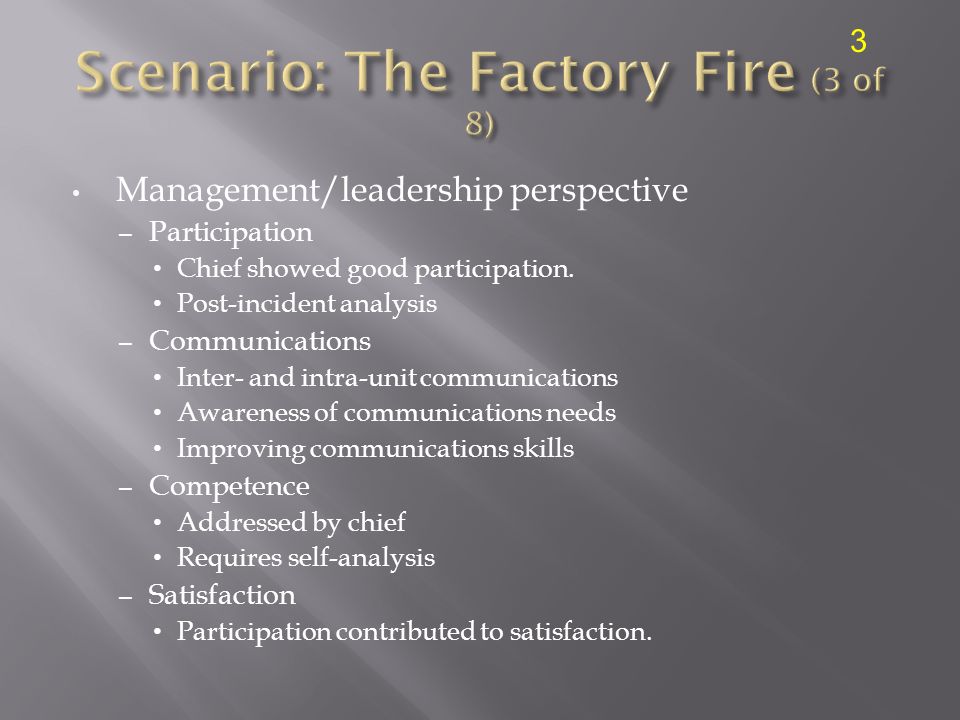 3

Scenario: The Factory Fire (3 of 8)

• Management/leadership perspective
– Participation
• Chief showed good participation.
• Post-incident analysis
– Communications
• Inter- and intra-unit communications
• Awareness of communications needs
• Improving communications skills
– Competence
• Addressed by chief
• Requires self-analysis
– Satisfaction
• Participation contributed to satisfaction.